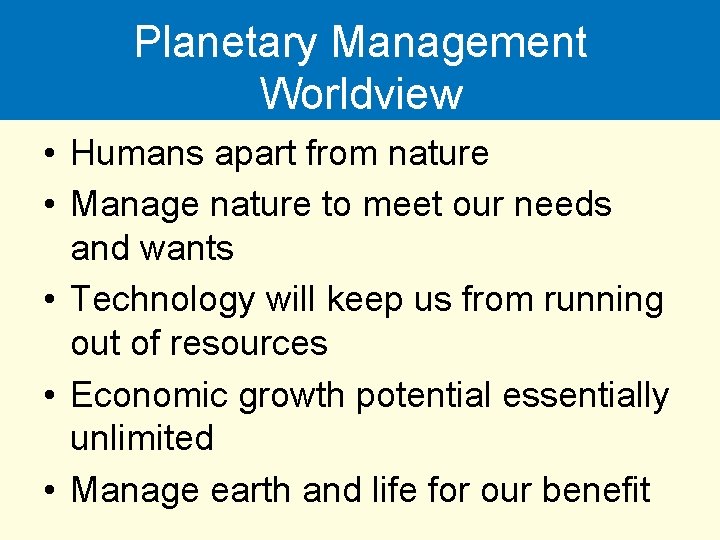 Planetary Management Worldview

• Humans apart from nature
• Manage nature to meet our needs and wants
• Technology will keep us from running out of resources
• Economic growth potential essentially unlimited
• Manage earth and life for our benefit